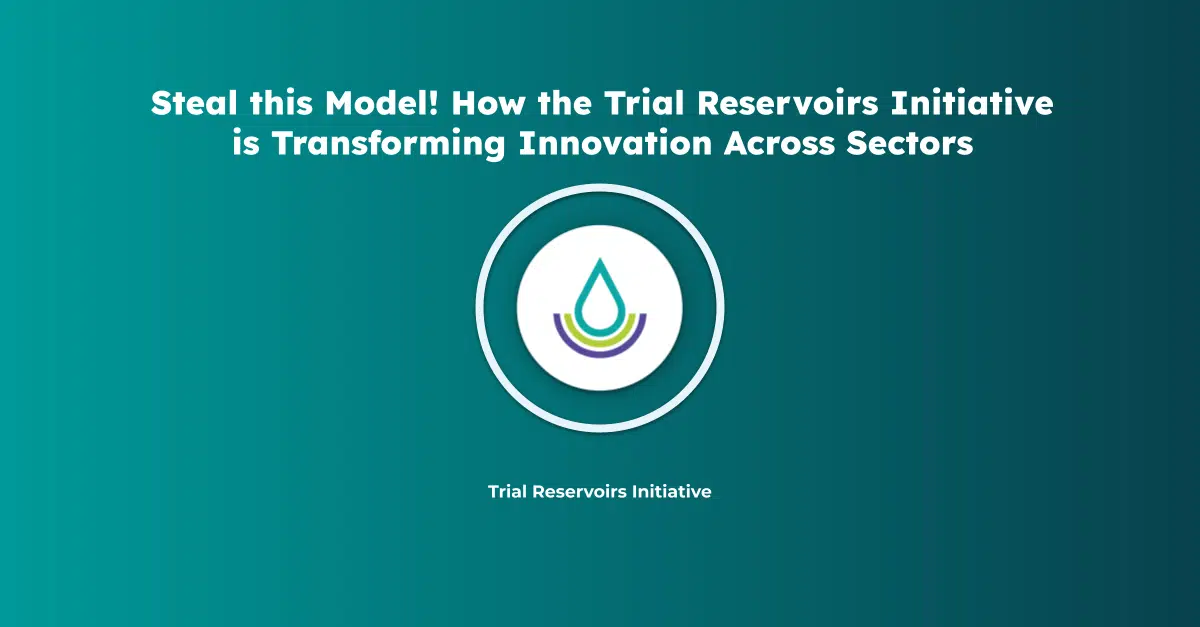 Steal this Model! How the Trial Reservoirs Initiative is Transforming Innovation Across Sectors

Trial Reservoirs Initiative